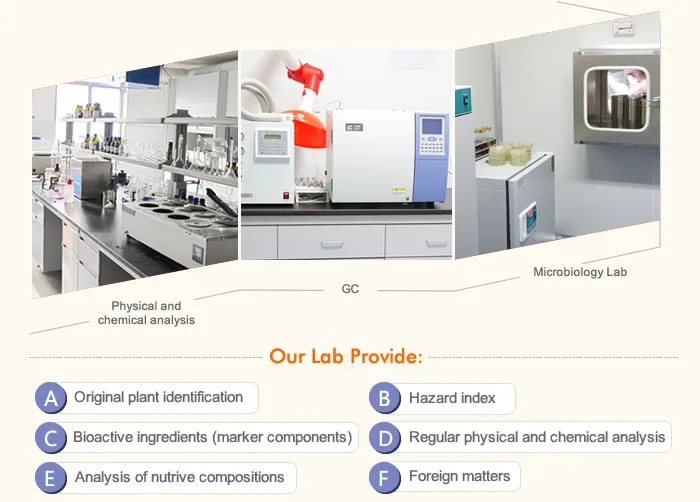 Physical and chemical analysis

GC

Microbiology Lab

Our Lab Provide:

A Original plant identification

B Hazard index

C Bioactive ingredients (marker components)

D Regular physical and chemical analysis

E Analysis of nutrive compositions

F Foreign matters